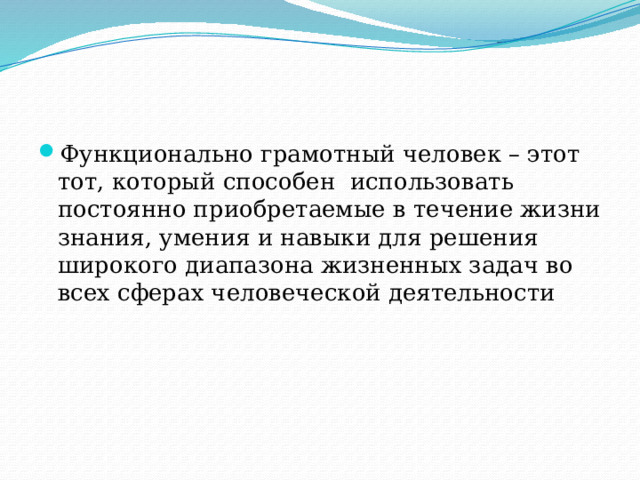 Функционально грамотный человек – этот тот, который способен использовать постоянно приобретаемые в течение жизни знания, умения и навыки для решения широкого диапазона жизненных задач во всех сферах человеческой деятельности